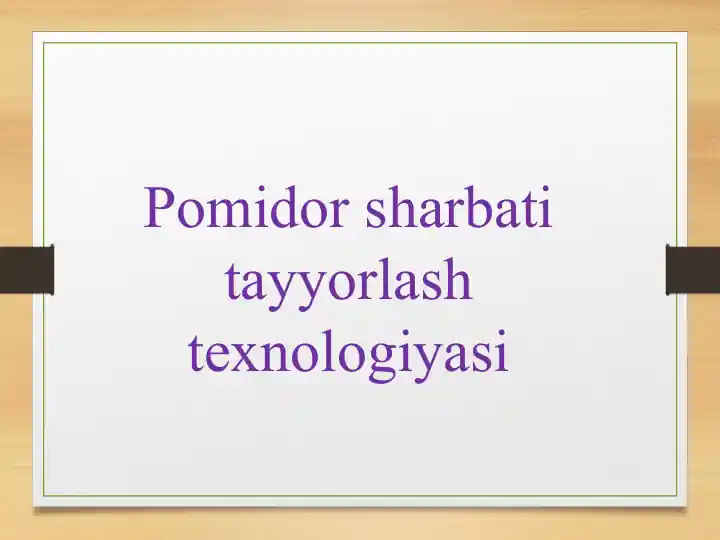 Pomidor sharbati tayyorlash texnologiyasi